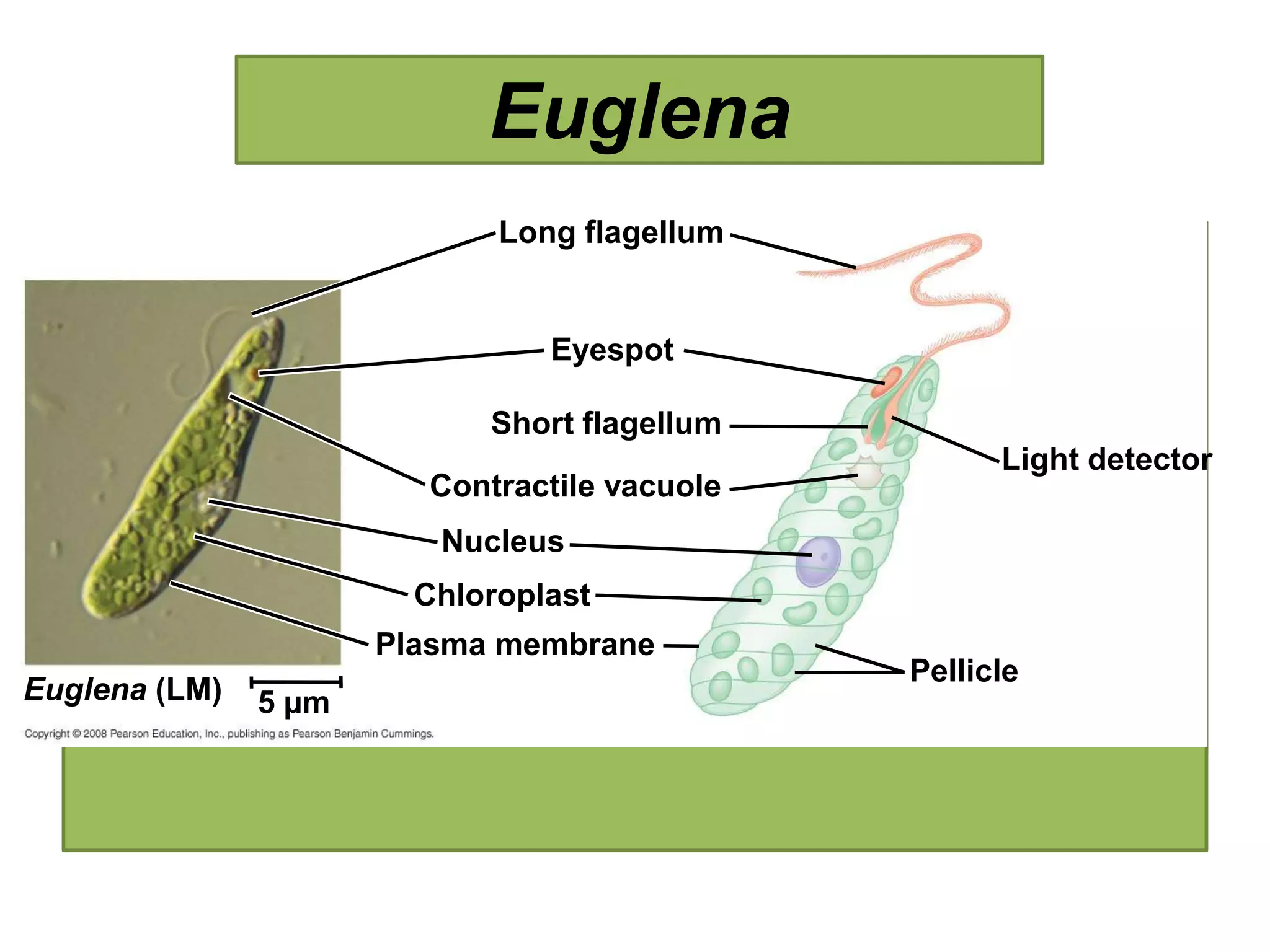 Euglena

Long flagellum

Eyespot

Short flagellum

Light detector

Contractile vacuole

Nucleus

Chloroplast

Plasma membrane

Pellicle

Euglena (LM)

5 µm

Copyright © 2008 Pearson Education, Inc., publishing as Pearson Benjamin Cummings.